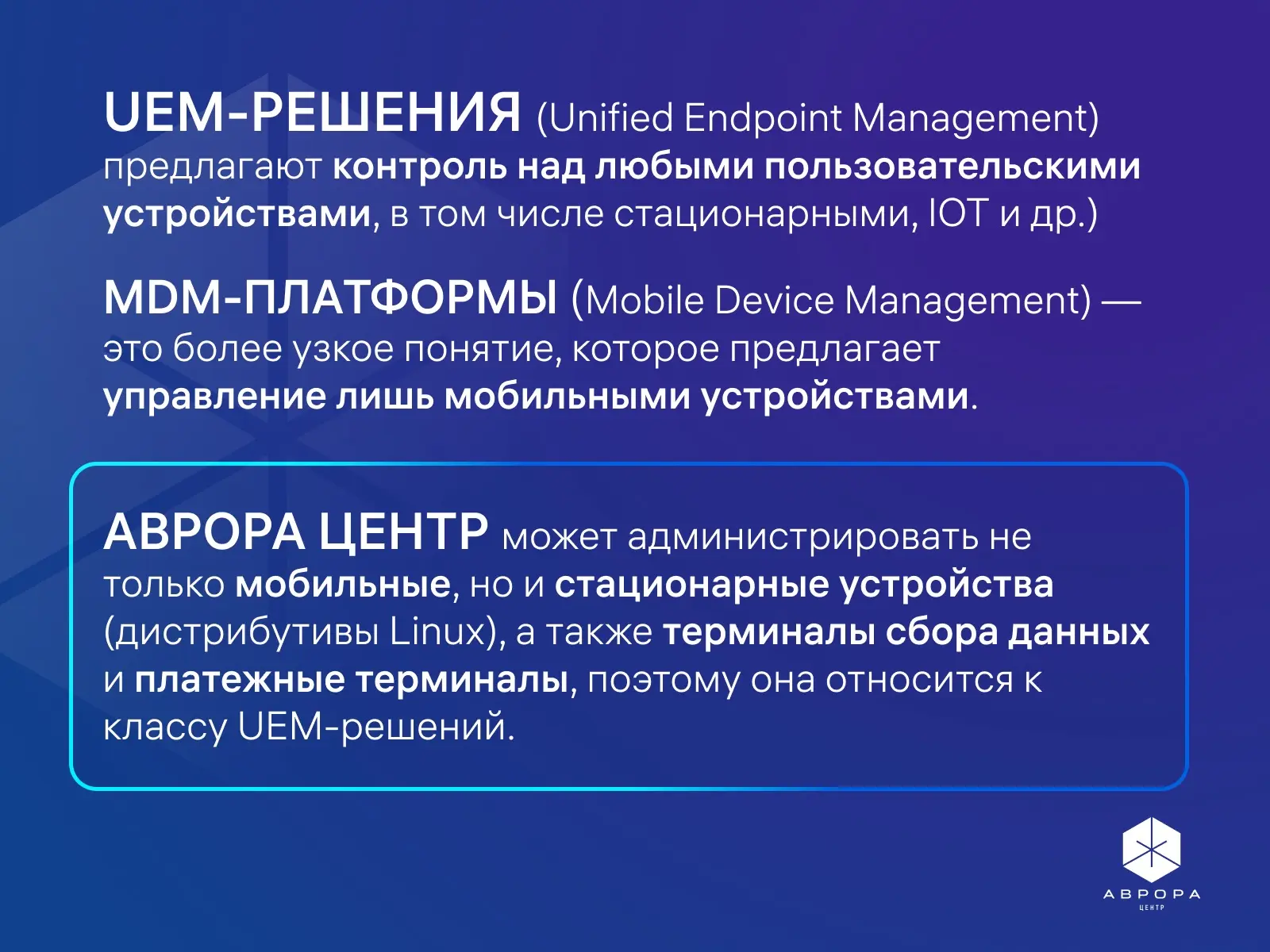 UEM-РЕШЕНИЯ (Unified Endpoint Management) предлагают контроль над любыми пользовательскими устройствами, в том числе стационарными, IOT и др.)

MDM-ПЛАТФОРМЫ (Mobile Device Management) — это более узкое понятие, которое предлагает управление лишь мобильными устройствами.

АВРОРА ЦЕНТР может администрировать не только мобильные, но и стационарные устройства (дистрибутивы Linux), а также терминалы сбора данных и платежные терминалы, поэтому она относится к классу UEM-решений.

АВРОРА
ЦЕНТР